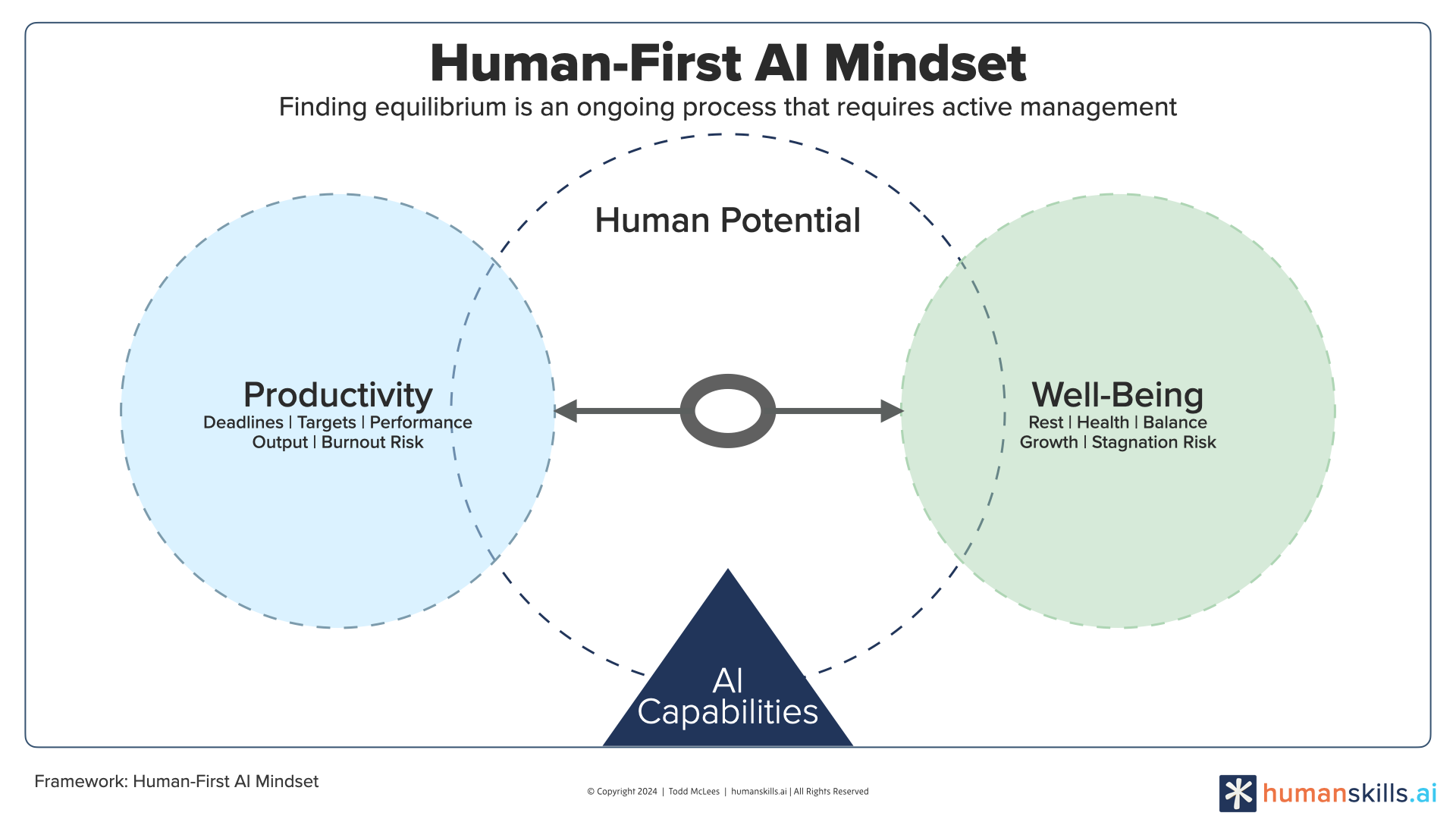 Human-First AI Mindset

Finding equilibrium is an ongoing process that requires active management

Human Potential

Productivity
Deadlines | Targets | Performance
Output | Burnout Risk

Well-Being
Rest | Health | Balance
Growth | Stagnation Risk

AI
Capabilities

Framework: Human-First AI Mindset

© Copyright 2024 | Todd McLees | humanskills.ai | All Rights Reserved

humanskills.ai